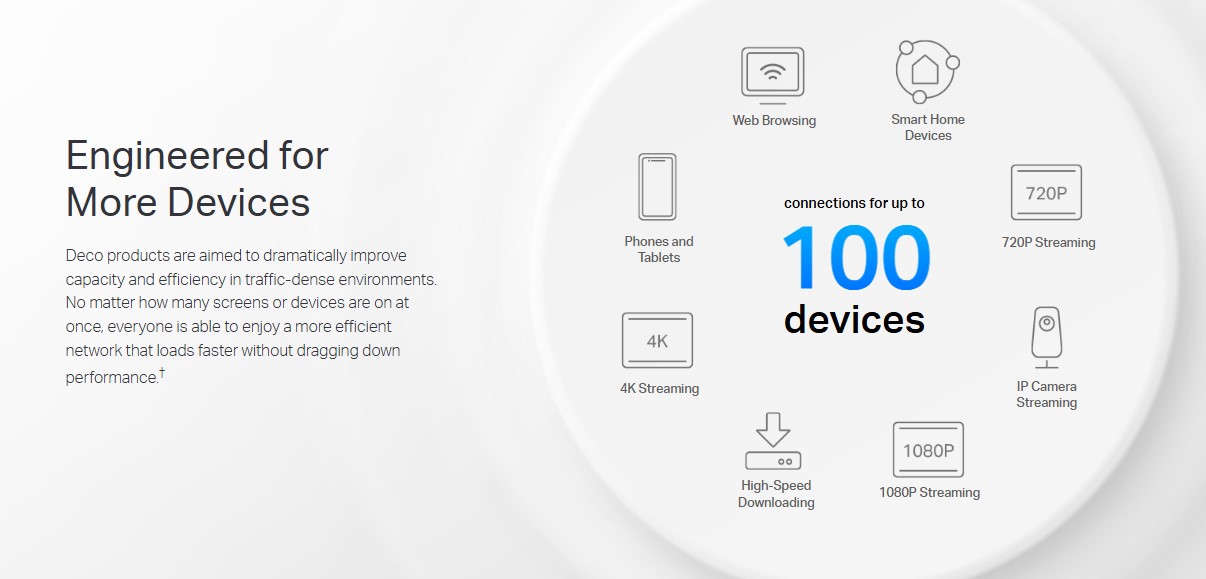 Engineered for More Devices

Deco products are aimed to dramatically improve capacity and efficiency in traffic-dense environments. No matter how many screens or devices are on at once, everyone is able to enjoy a more efficient network that loads faster without dragging down performance.†

Web Browsing

Smart Home Devices

Phones and Tablets

connections for up to

100

devices

720P

720P Streaming

4K

4K Streaming

IP Camera Streaming

High-Speed Downloading

1080P

1080P Streaming